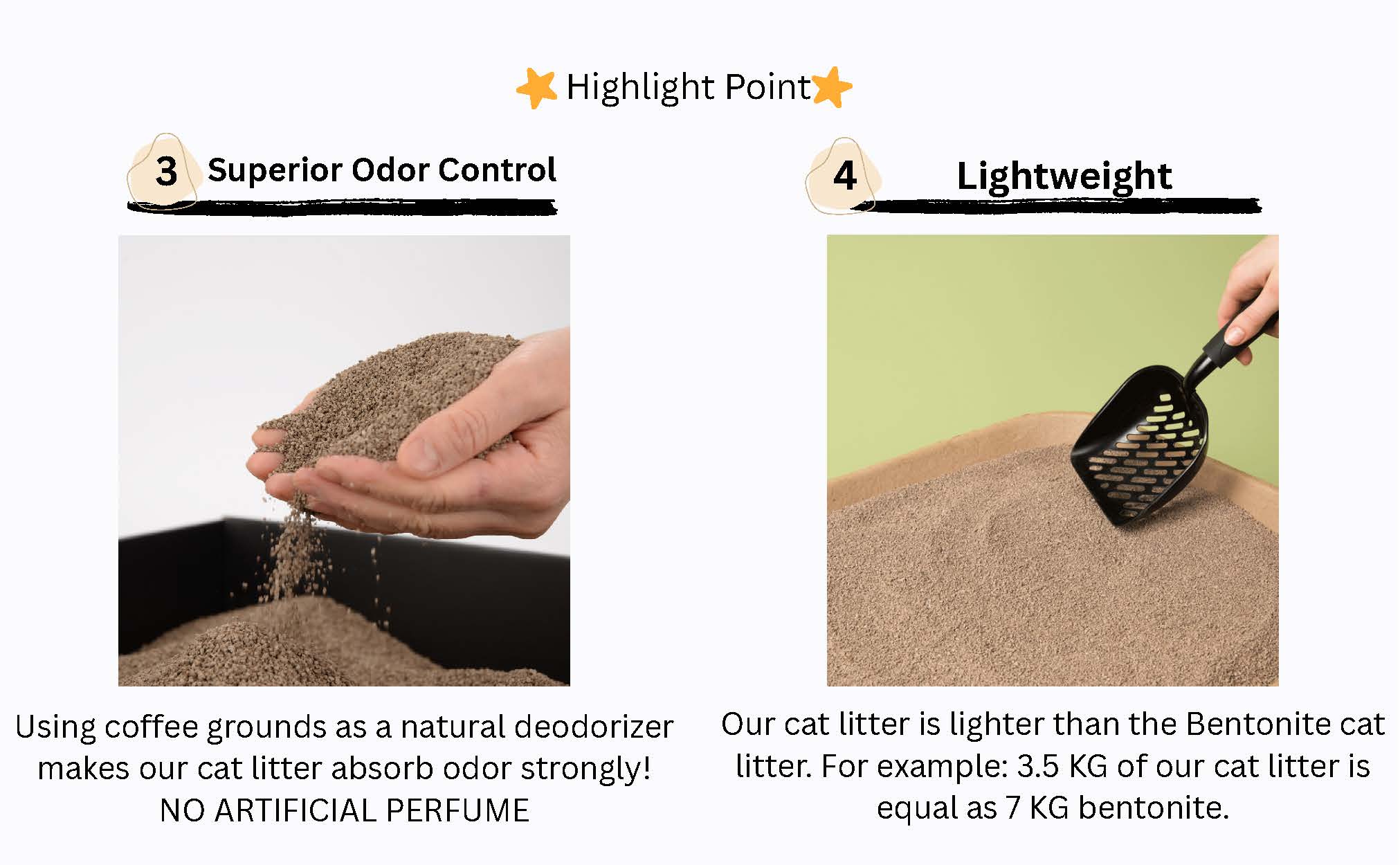 Highlight Point

3 Superior Odor Control

Using coffee grounds as a natural deodorizer makes our cat litter absorb odor strongly!
NO ARTIFICIAL PERFUME

4 Lightweight

Our cat litter is lighter than the Bentonite cat litter. For example: 3.5 KG of our cat litter is equal as 7 KG bentonite.